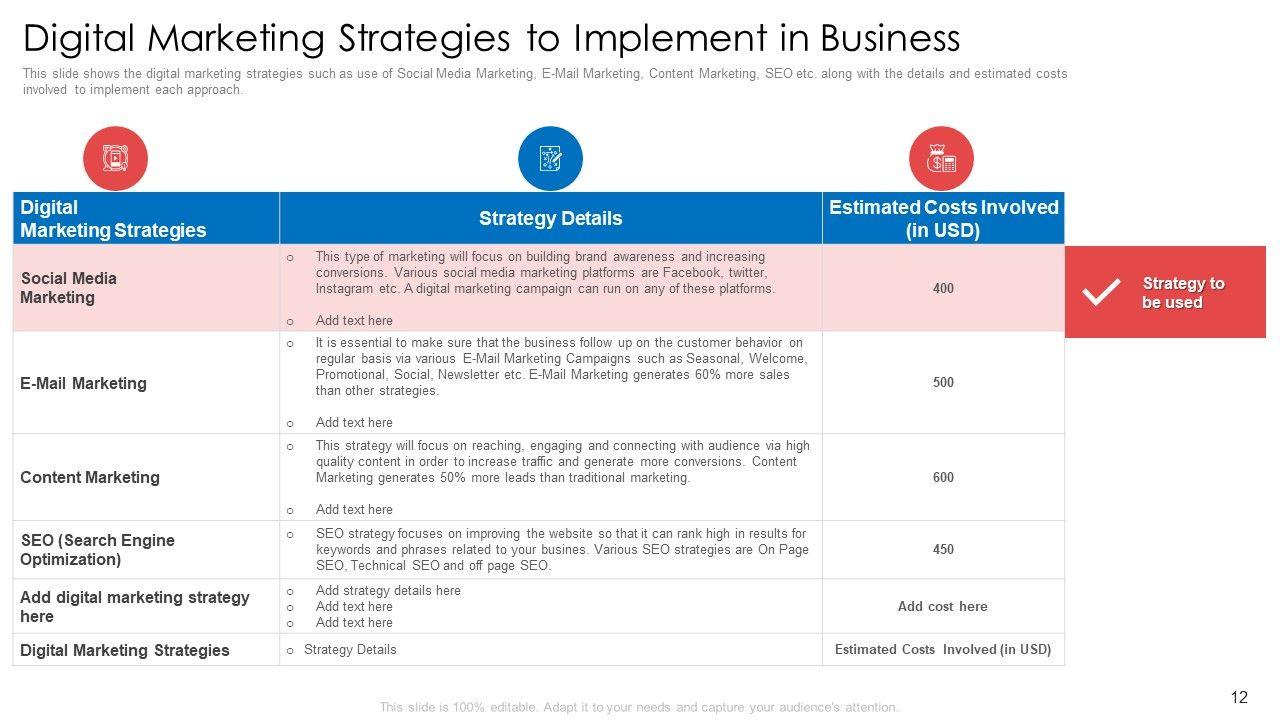 Digital Marketing Strategies to Implement in Business

This slide shows the digital marketing strategies such as use of Social Media Marketing, E-Mail Marketing, Content Marketing, SEO etc. along with the details and estimated costs involved to implement each approach.

| Digital Marketing Strategies | Strategy Details | Estimated Costs Involved (in USD) |
|---|---|---|
| Social Media Marketing | o This type of marketing will focus on building brand awareness and increasing conversions. Various social media marketing platforms are Facebook, twitter, Instagram etc. A digital marketing campaign can run on any of these platforms. o Add text here | 400 |
| E-Mail Marketing | o It is essential to make sure that the business follow up on the customer behavior on regular basis via various E-Mail Marketing Campaigns such as Seasonal, Welcome, Promotional, Social, Newsletter etc. E-Mail Marketing generates 60% more sales than other strategies. o Add text here | 500 |
| Content Marketing | o This strategy will focus on reaching, engaging and connecting with audience via high quality content in order to increase traffic and generate more conversions. Content Marketing generates 50% more leads than traditional marketing. o Add text here | 600 |
| SEO (Search Engine Optimization) | o SEO strategy focuses on improving the website so that it can rank high in results for keywords and phrases related to your busines. Various SEO strategies are On Page SEO, Technical SEO and off page SEO. | 450 |
| Add digital marketing strategy here | o Add strategy details here o Add text here o Add text here | Add cost here |
| Digital Marketing Strategies | o Strategy Details | Estimated Costs Involved (in USD) |

Strategy to be used

This slide is 100% editable. Adapt it to your needs and capture your audience's attention.

12